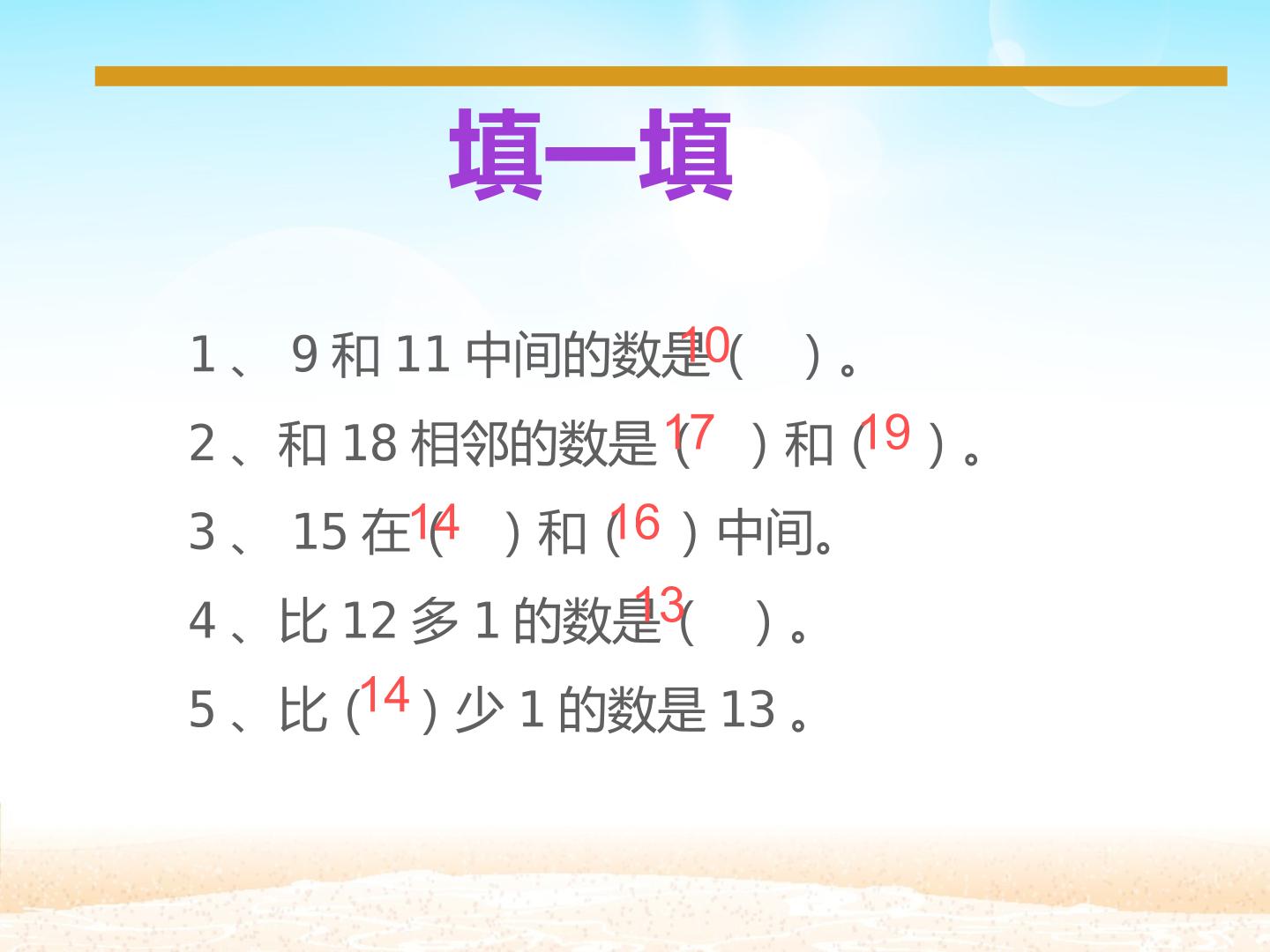 填一填

1、9和11中间的数是（10）。

2、和18相邻的数是（17）和（19）。

3、15在（14）和（16）中间。

4、比12多1的数是（13）。

5、比（14）少1的数是13。